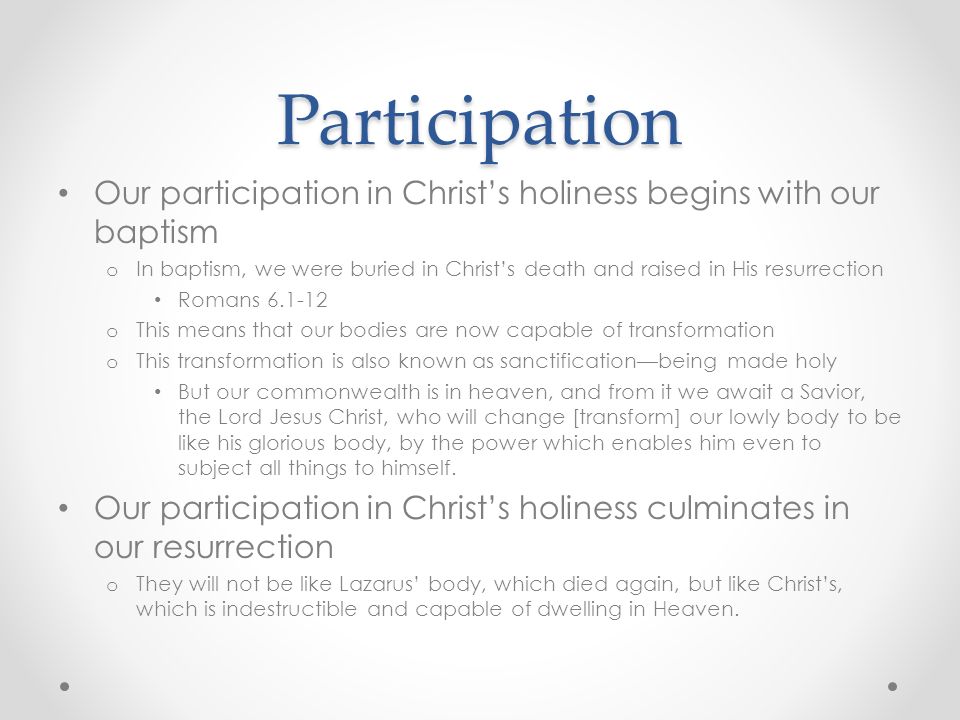 Participation

• Our participation in Christ's holiness begins with our baptism
  o In baptism, we were buried in Christ's death and raised in His resurrection
    • Romans 6.1-12
  o This means that our bodies are now capable of transformation
  o This transformation is also known as sanctification—being made holy
    • But our commonwealth is in heaven, and from it we await a Savior, the Lord Jesus Christ, who will change [transform] our lowly body to be like his glorious body, by the power which enables him even to subject all things to himself.
• Our participation in Christ's holiness culminates in our resurrection
  o They will not be like Lazarus' body, which died again, but like Christ's, which is indestructible and capable of dwelling in Heaven.